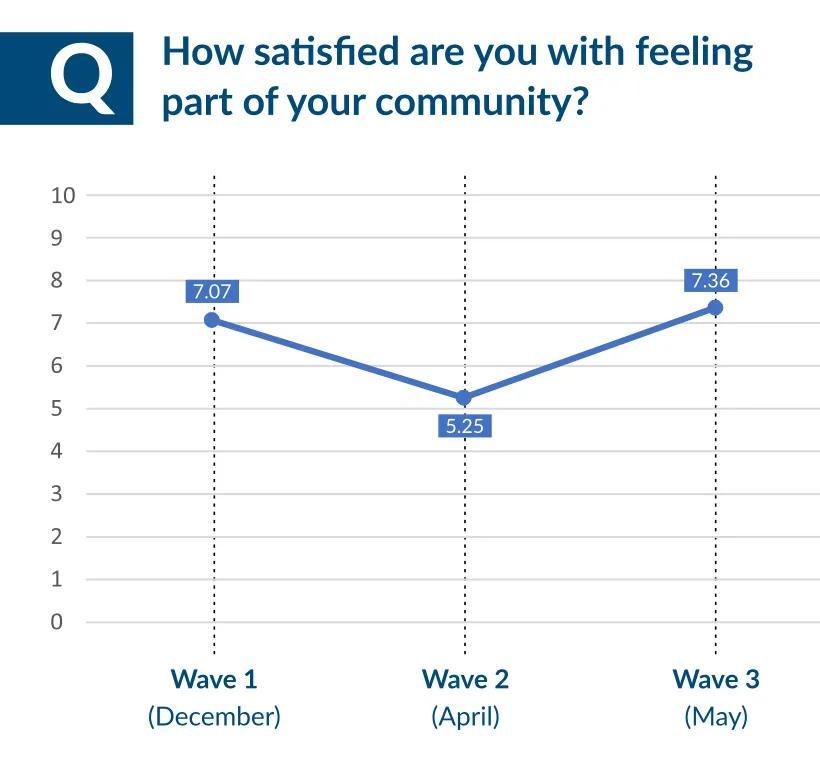 Q

How satisfied are you with feeling part of your community?

10
9
8
7
6
5
4
3
2
1
0

7.07
5.25
7.36

Wave 1
(December)

Wave 2
(April)

Wave 3
(May)